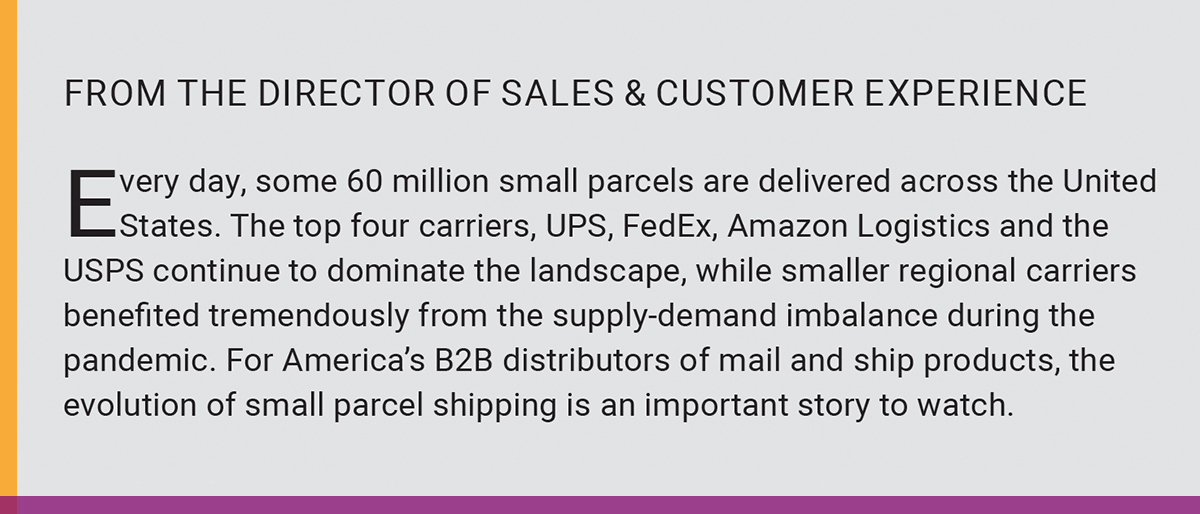 FROM THE DIRECTOR OF SALES & CUSTOMER EXPERIENCE

Every day, some 60 million small parcels are delivered across the United States. The top four carriers, UPS, FedEx, Amazon Logistics and the USPS continue to dominate the landscape, while smaller regional carriers benefited tremendously from the supply-demand imbalance during the pandemic. For America's B2B distributors of mail and ship products, the evolution of small parcel shipping is an important story to watch.